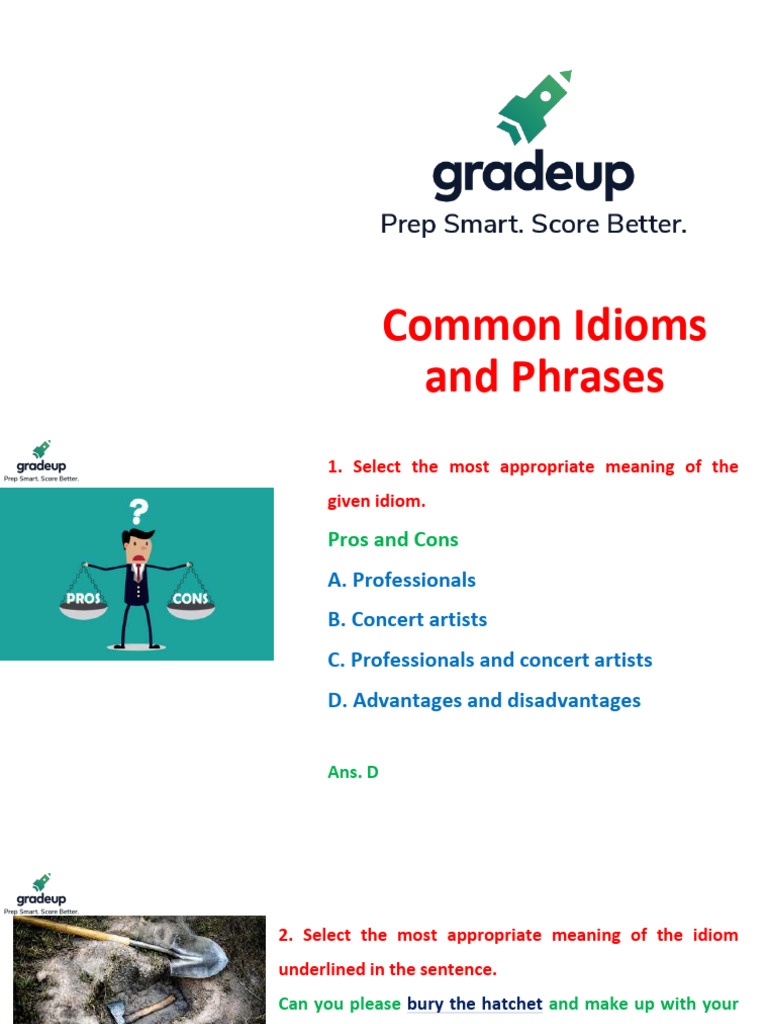 gradeup
Prep Smart. Score Better.

Common Idioms and Phrases

gradeup
Prep Smart. Score Better.

?

PROS CONS

1. Select the most appropriate meaning of the given idiom.

Pros and Cons

A. Professionals

B. Concert artists

C. Professionals and concert artists

D. Advantages and disadvantages

Ans. D

gradeup
Prep Smart. Score Better.

2. Select the most appropriate meaning of the idiom underlined in the sentence.

Can you please bury the hatchet and make up with your